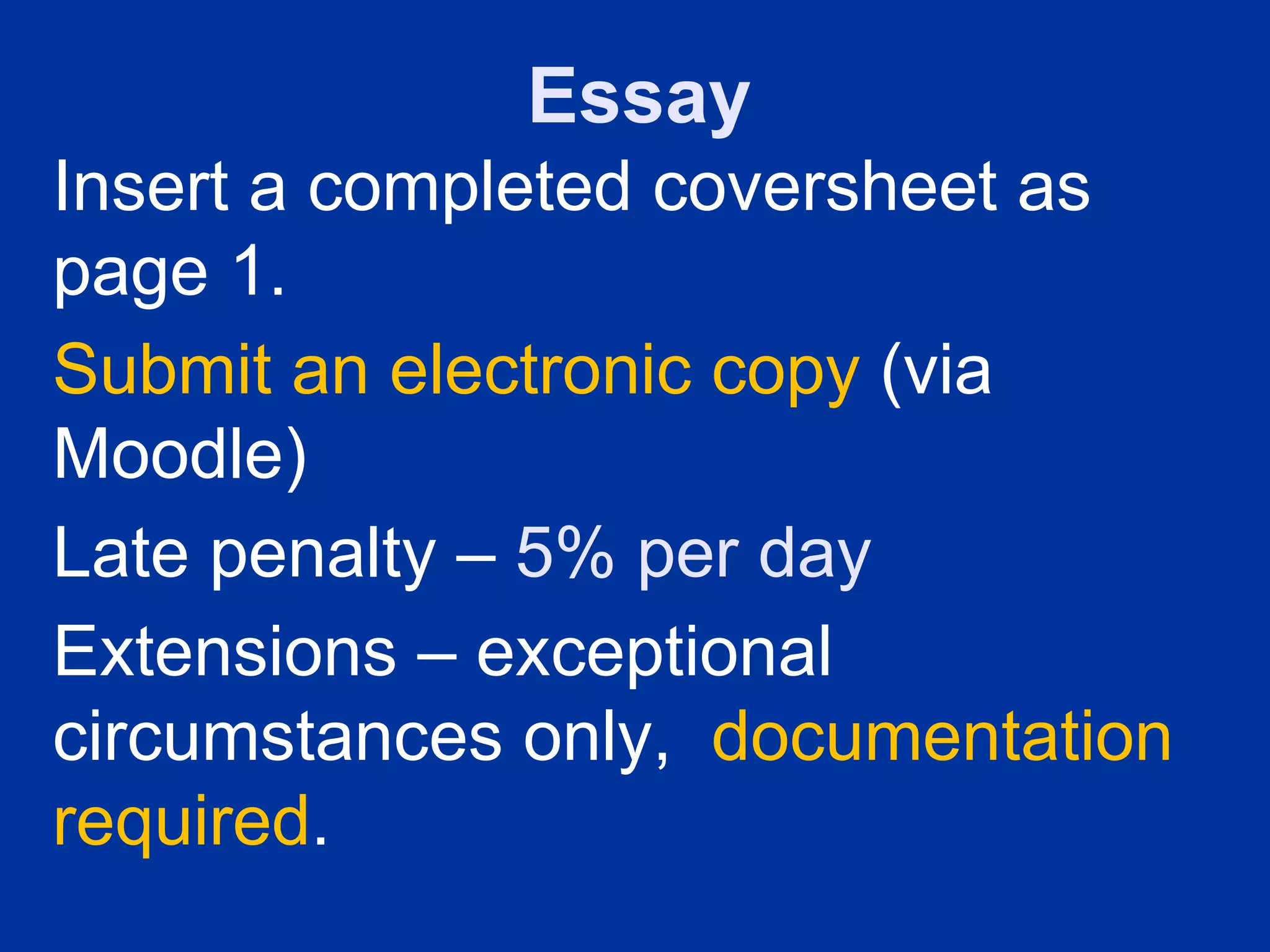 Essay

Insert a completed coversheet as page 1.

Submit an electronic copy (via Moodle)

Late penalty – 5% per day

Extensions – exceptional circumstances only, documentation required.